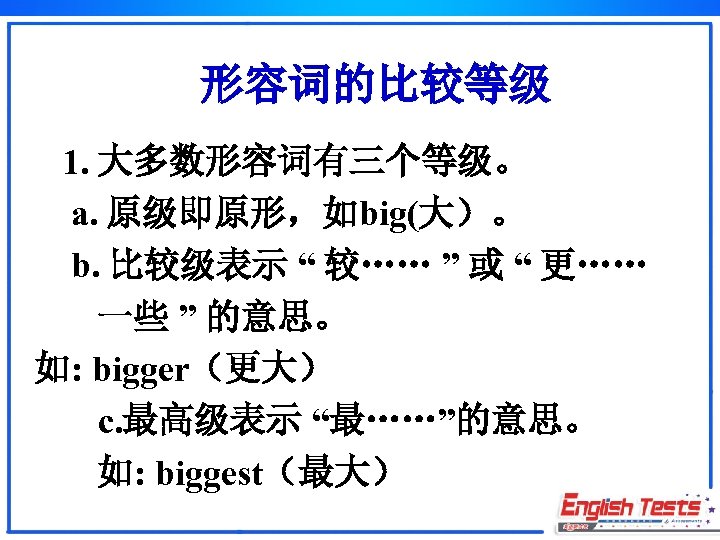 形容词的比较等级

1. 大多数形容词有三个等级。

a. 原级即原形，如big(大）。

b. 比较级表示 “ 较…… ” 或 “ 更……一些 ” 的意思。

如: bigger（更大）

c.最高级表示 “最……”的意思。

如: biggest（最大）

English Tests